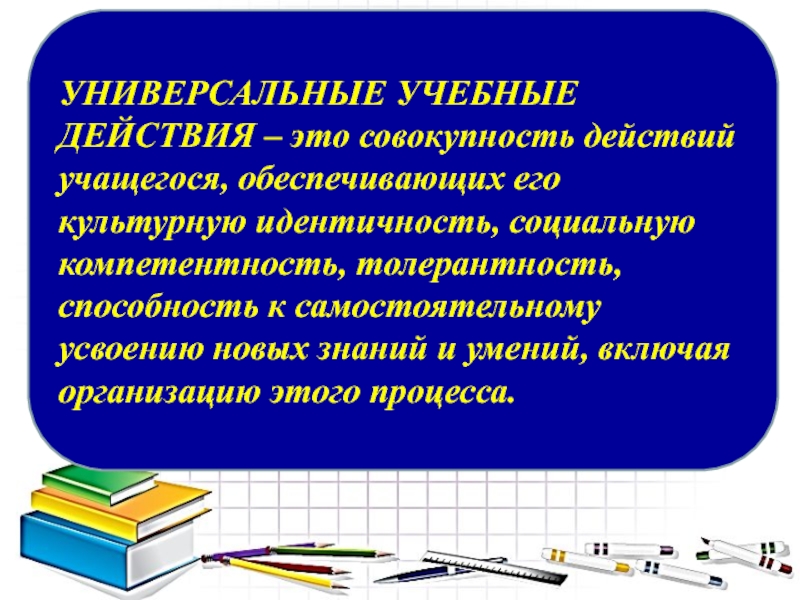 УНИВЕРСАЛЬНЫЕ УЧЕБНЫЕ ДЕЙСТВИЯ – это совокупность действий учащегося, обеспечивающих его культурную идентичность, социальную компетентность, толерантность, способность к самостоятельному усвоению новых знаний и умений, включая организацию этого процесса.